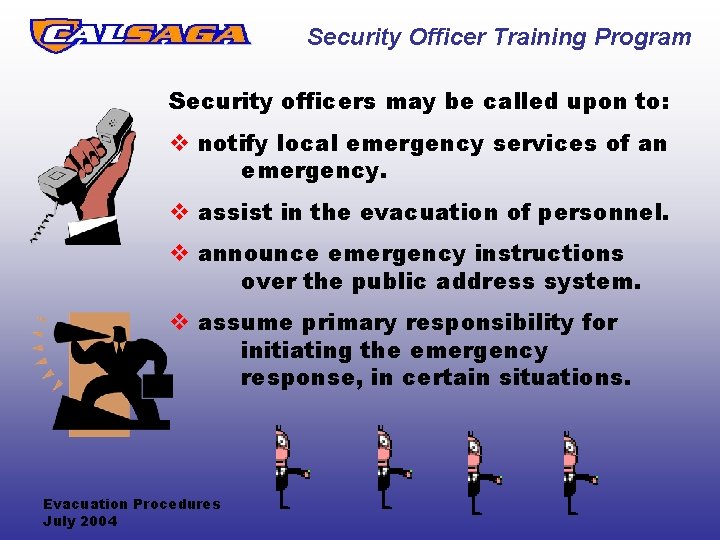 CALSAGA

Security Officer Training Program

Security officers may be called upon to:

❖ notify local emergency services of an emergency.

❖ assist in the evacuation of personnel.

❖ announce emergency instructions over the public address system.

❖ assume primary responsibility for initiating the emergency response, in certain situations.

Evacuation Procedures
July 2004